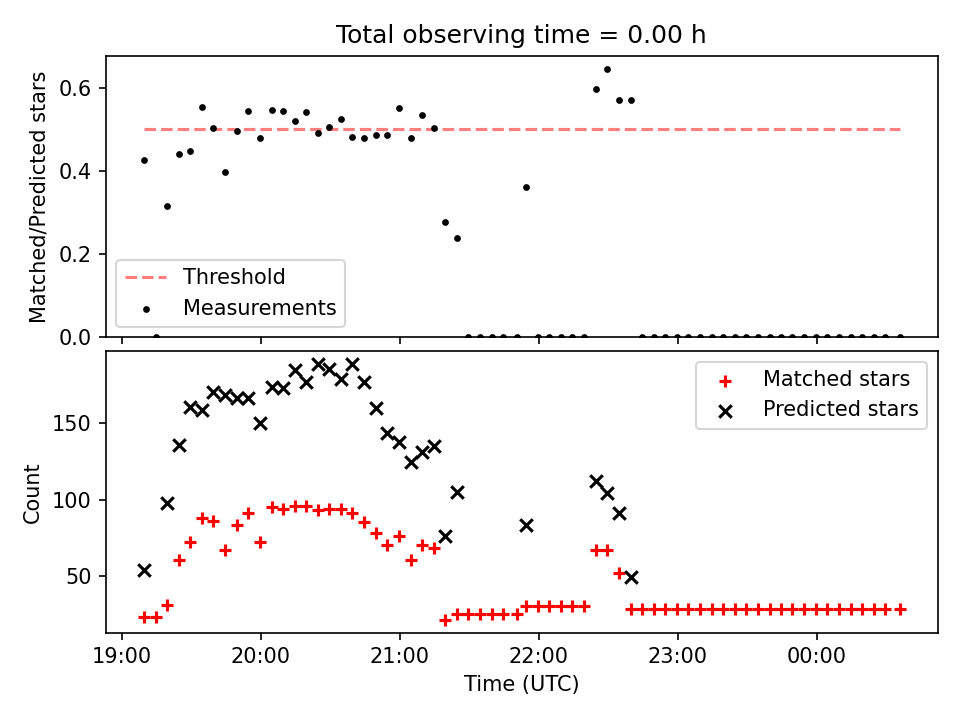 Total observing time = 0.00 h

Matched/Predicted stars

0.6
0.4
0.2
0.0

Threshold
Measurements

Count

150
100
50

Matched stars
Predicted stars

19:00
20:00
21:00
22:00
23:00
00:00

Time (UTC)